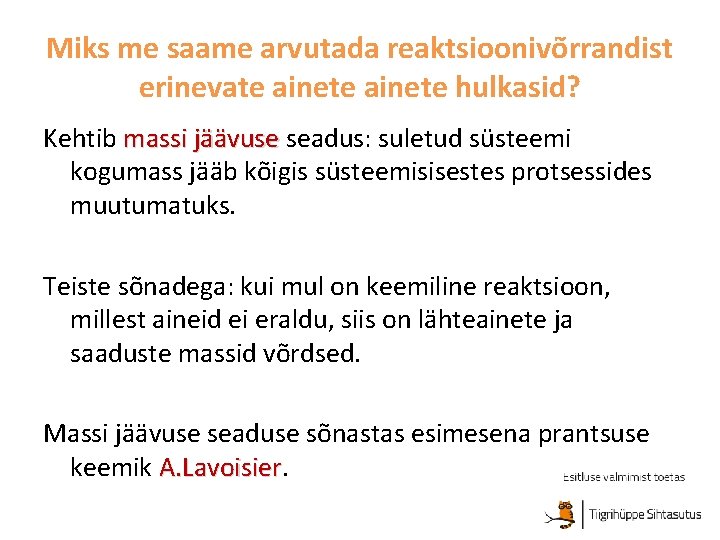 Miks me saame arvutada reaktsioonivõrrandist erinevate ainete ainete hulkasid?

Kehtib massi jäävuse seadus: suletud süsteemi kogumass jääb kõigis süsteemisisestes protsessides muutumatuks.

Teiste sõnadega: kui mul on keemiline reaktsioon, millest aineid ei eraldu, siis on lähteainete ja saaduste massid võrdsed.

Massi jäävuse seaduse sõnastas esimesena prantsuse keemik A.Lavoisier.

Esitluse valmimist toetas

Tiigrihüppe Sihtasutus